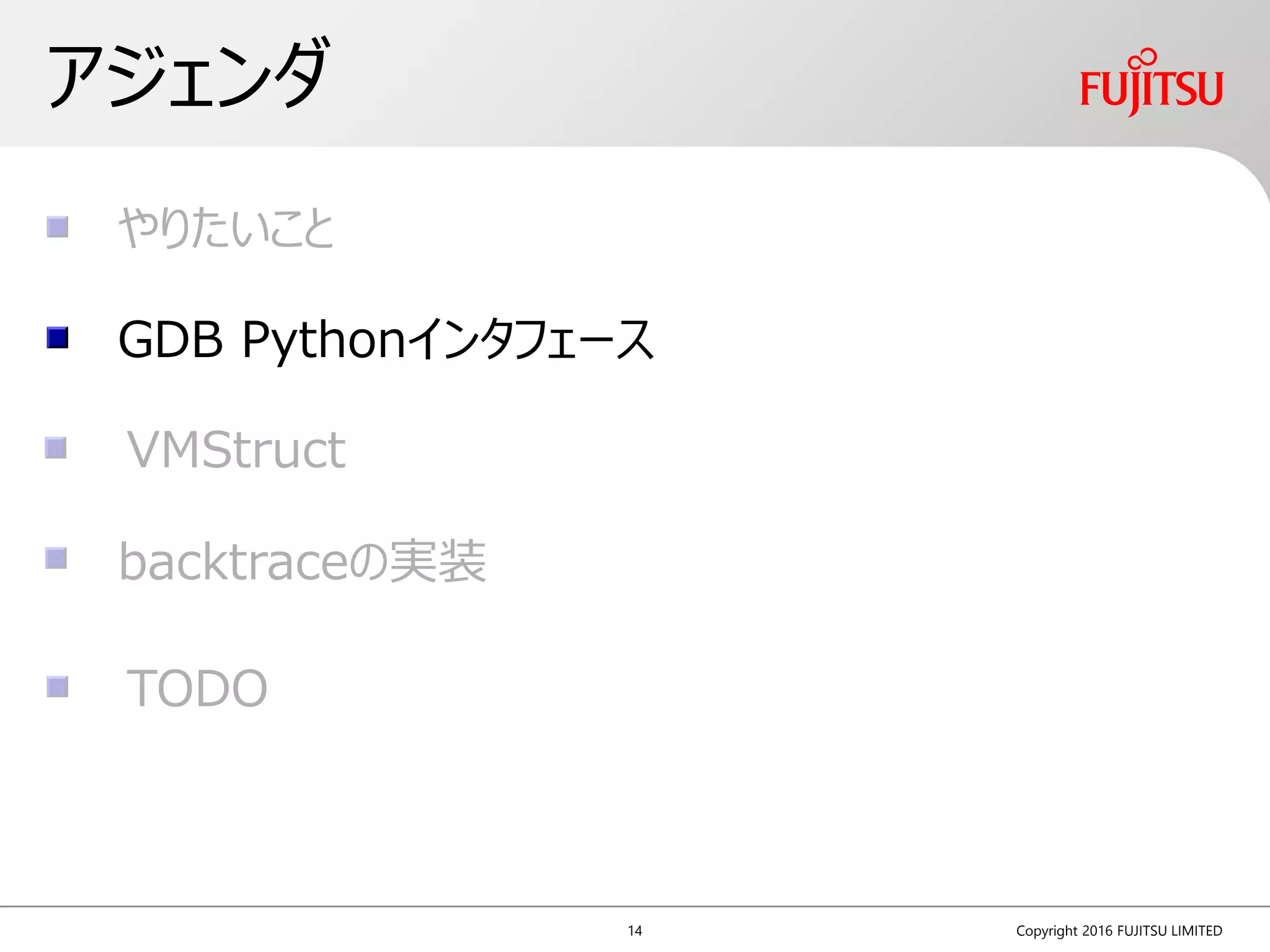 アジェンダ

FUJITSU

■ やりたいこと

■ GDB Pythonインタフェース

■ VMStruct

■ backtraceの実装

■ TODO

14

Copyright 2016 FUJITSU LIMITED